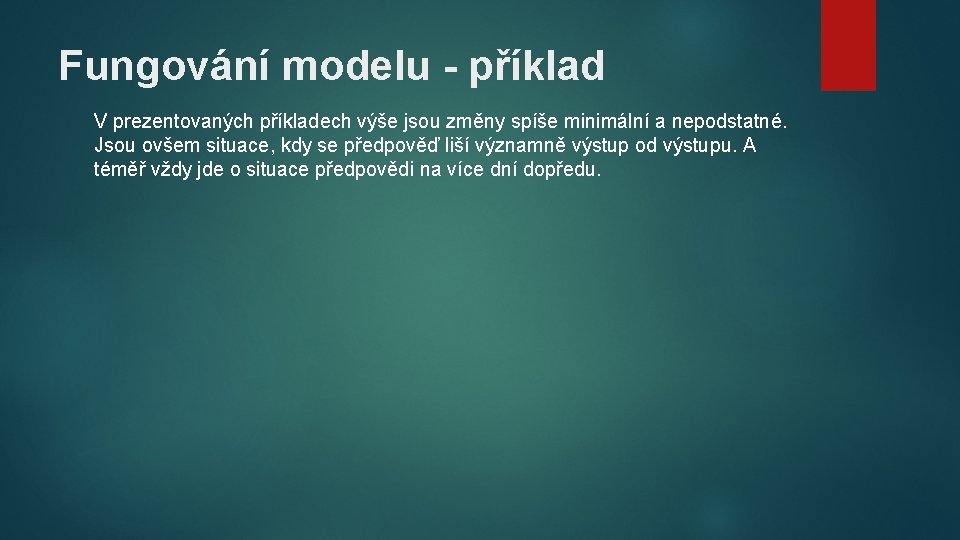 Fungování modelu - příklad

V prezentovaných příkladech výše jsou změny spíše minimální a nepodstatné. Jsou ovšem situace, kdy se předpověď liší významně výstup od výstupu. A téměř vždy jde o situace předpovědi na více dní dopředu.